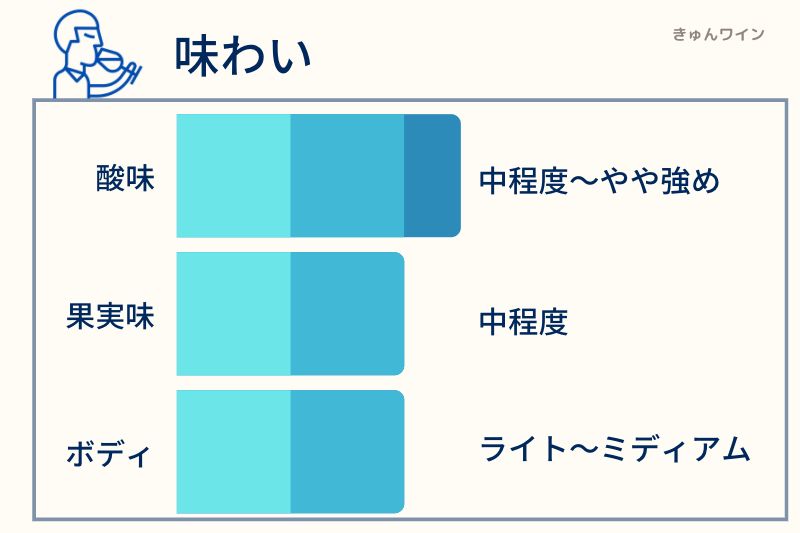 味わい

きゅんワイン

酸味 中程度〜やや強め

果実味 中程度

ボディ ライト〜ミディアム